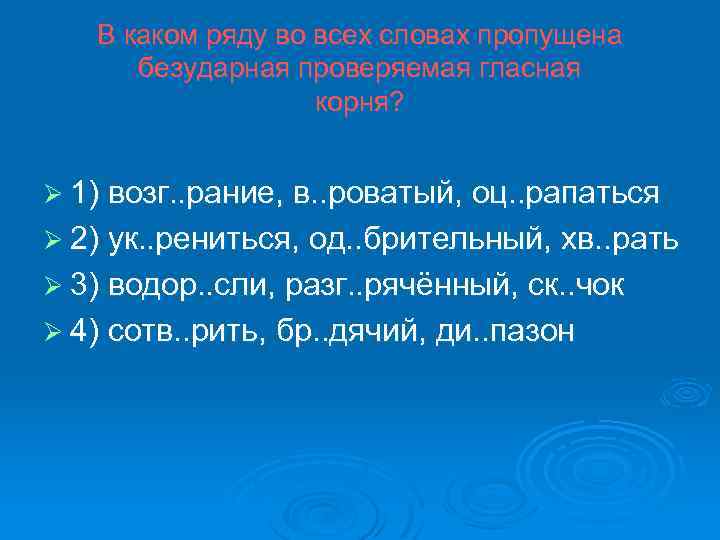 В каком ряду во всех словах пропущена безударная проверяемая гласная корня?

➢ 1) возг..рание, в..роватый, оц..рапаться
➢ 2) ук..рениться, од..брительный, хв..рать
➢ 3) водор..сли, разг..рячённый, ск..чок
➢ 4) сотв..рить, бр..дячий, ди..пазон